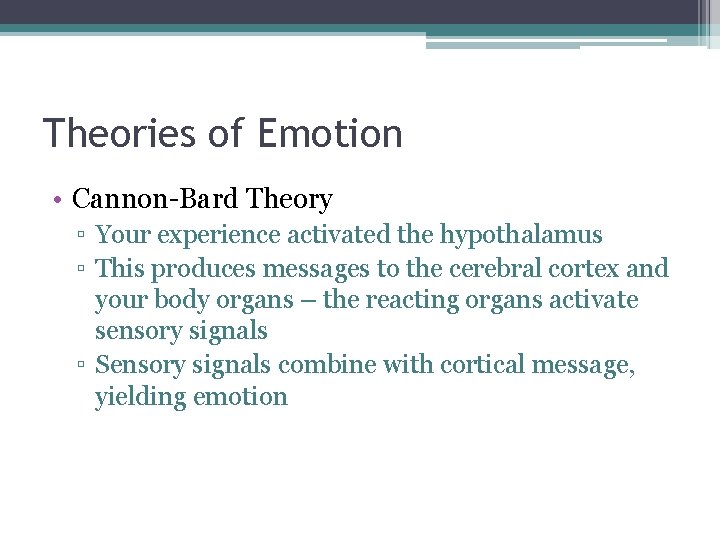 Theories of Emotion

• Cannon-Bard Theory
▫ Your experience activated the hypothalamus
▫ This produces messages to the cerebral cortex and your body organs – the reacting organs activate sensory signals
▫ Sensory signals combine with cortical message, yielding emotion